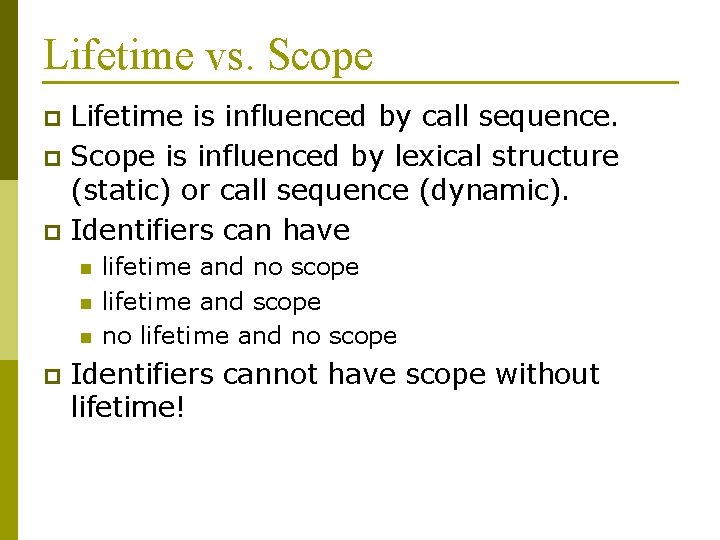 Lifetime vs. Scope

Lifetime is influenced by call sequence.

Scope is influenced by lexical structure (static) or call sequence (dynamic).

Identifiers can have

lifetime and no scope

lifetime and scope

no lifetime and no scope

Identifiers cannot have scope without lifetime!